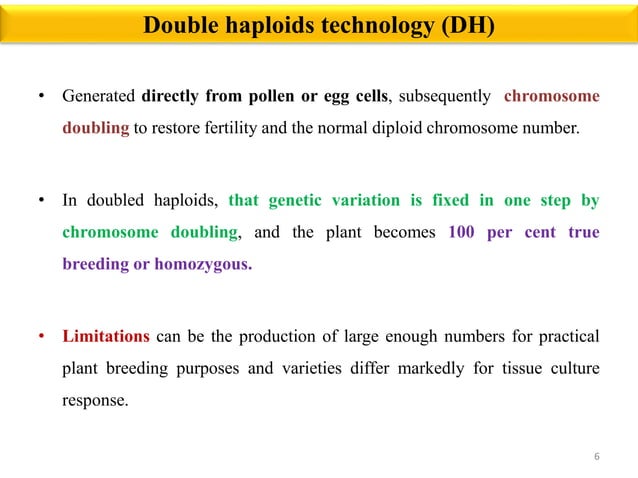 Double haploids technology (DH)

• Generated directly from pollen or egg cells, subsequently chromosome doubling to restore fertility and the normal diploid chromosome number.

• In doubled haploids, that genetic variation is fixed in one step by chromosome doubling, and the plant becomes 100 per cent true breeding or homozygous.

• Limitations can be the production of large enough numbers for practical plant breeding purposes and varieties differ markedly for tissue culture response.

6